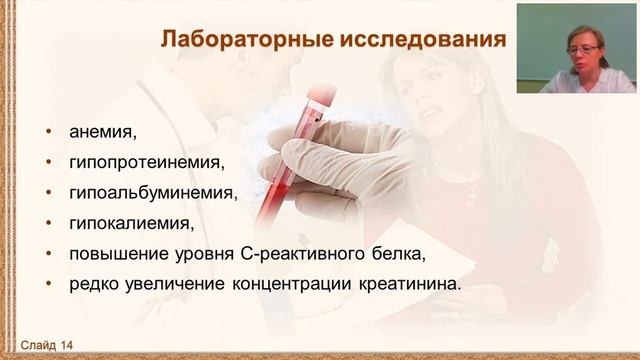 Лабораторные исследования

• анемия,
• гипопротеинемия,
• гипоальбуминемия,
• гипокалиемия,
• повышение уровня С-реактивного белка,
• редко увеличение концентрации креатинина.

Слайд 14